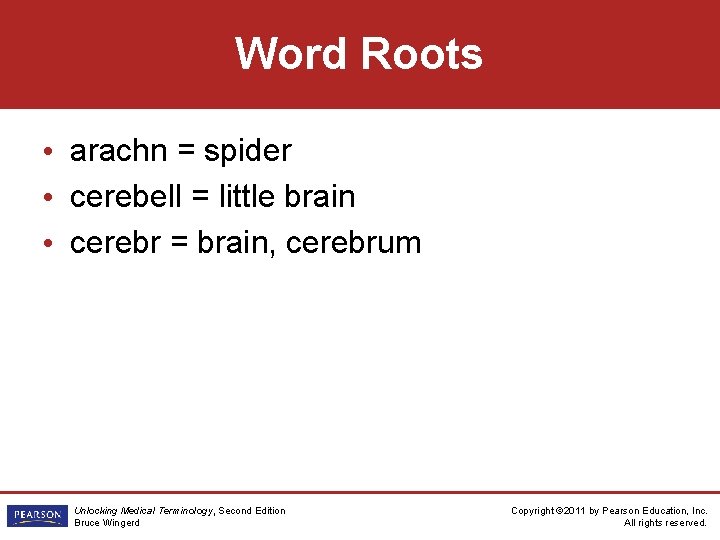 Word Roots

• arachn = spider
• cerebell = little brain
• cerebr = brain, cerebrum

PEARSON

Unlocking Medical Terminology, Second Edition
Bruce Wingerd

Copyright ©2011 by Pearson Education, Inc.
All rights reserved.